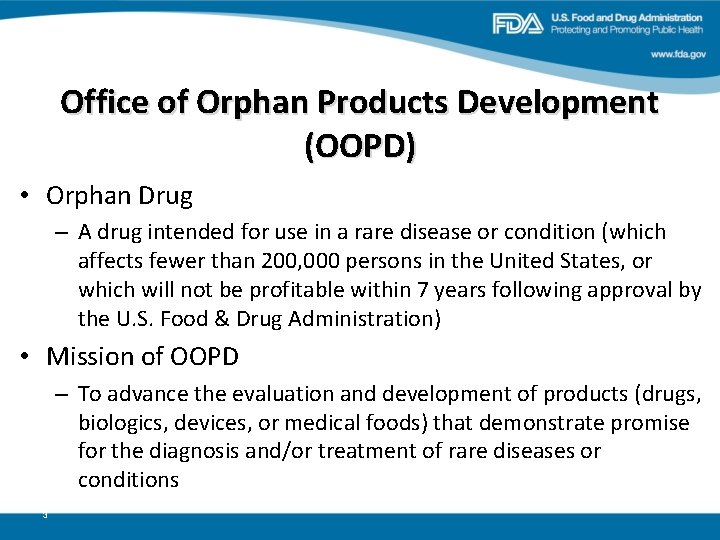 FDA U.S. Food and Drug Administration
Protecting and Promoting Public Health

www.fda.gov

Office of Orphan Products Development (OOPD)

• Orphan Drug
– A drug intended for use in a rare disease or condition (which affects fewer than 200,000 persons in the United States, or which will not be profitable within 7 years following approval by the U.S. Food & Drug Administration)

• Mission of OOPD
– To advance the evaluation and development of products (drugs, biologics, devices, or medical foods) that demonstrate promise for the diagnosis and/or treatment of rare diseases or conditions

3